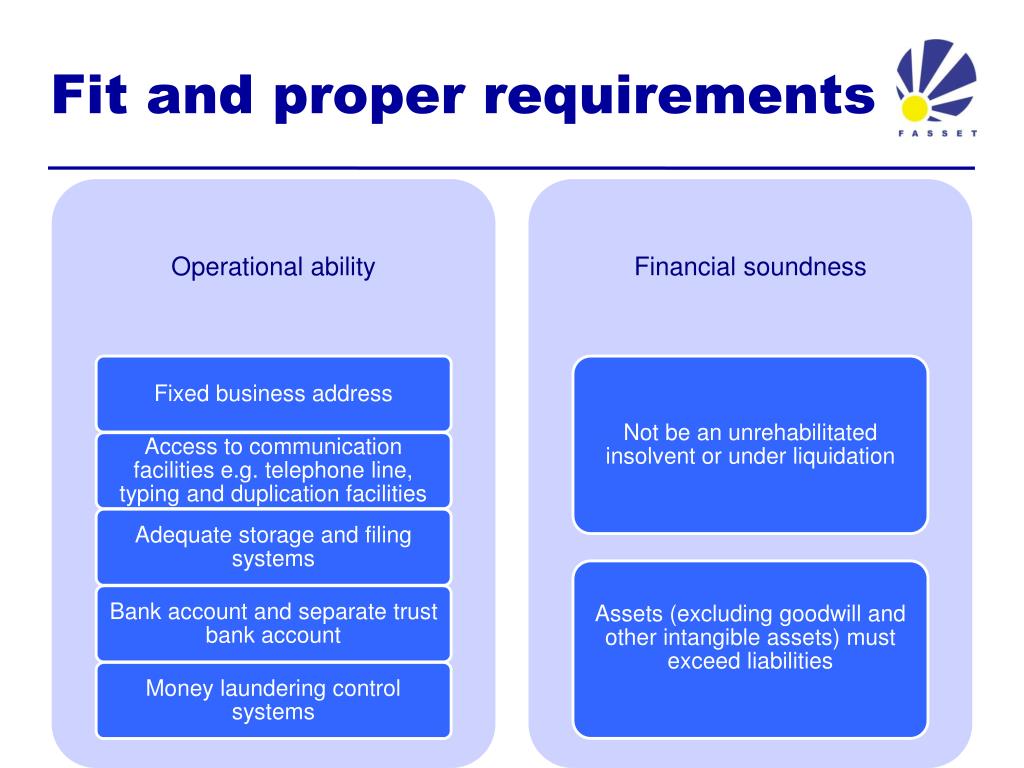 Fit and proper requirements

FASSET

Operational ability

Fixed business address

Access to communication facilities e.g. telephone line, typing and duplication facilities

Adequate storage and filing systems

Bank account and separate trust bank account

Money laundering control systems

Financial soundness

Not be an unrehabilitated insolvent or under liquidation

Assets (excluding goodwill and other intangible assets) must exceed liabilities